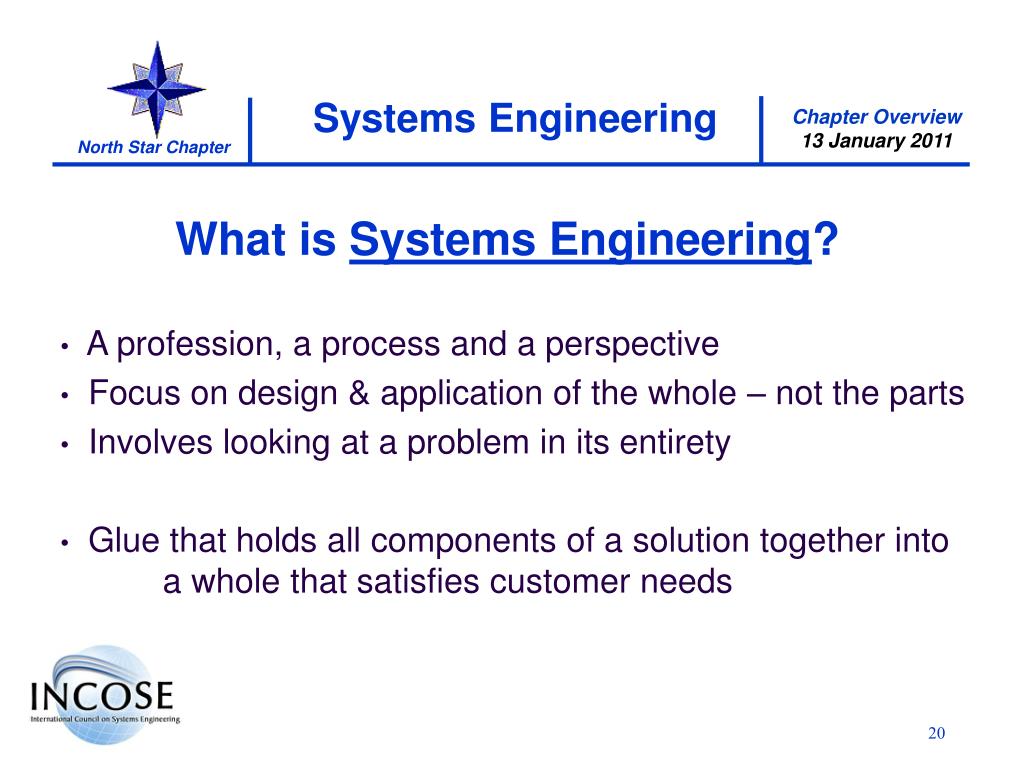 North Star Chapter

Systems Engineering

Chapter Overview
13 January 2011

What is Systems Engineering?

• A profession, a process and a perspective
• Focus on design & application of the whole – not the parts
• Involves looking at a problem in its entirety

• Glue that holds all components of a solution together into a whole that satisfies customer needs

INCOSE
International Council on Systems Engineering

20